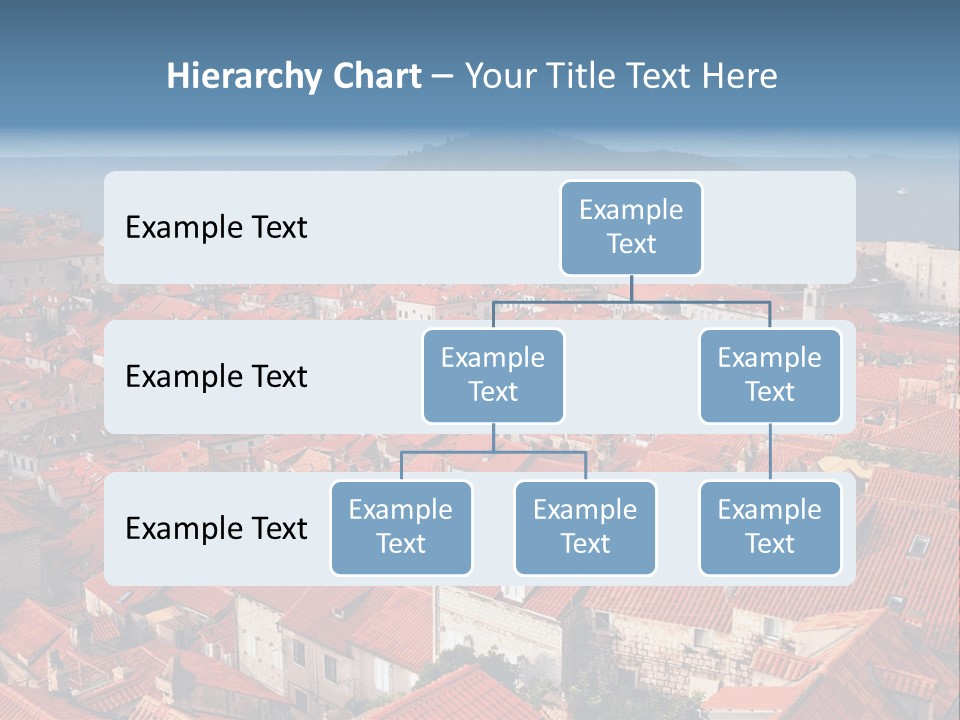 Hierarchy Chart – Your Title Text Here

Example Text

Example Text

Example Text

Example Text

Example Text

Example Text

Example Text

Example Text

Example Text